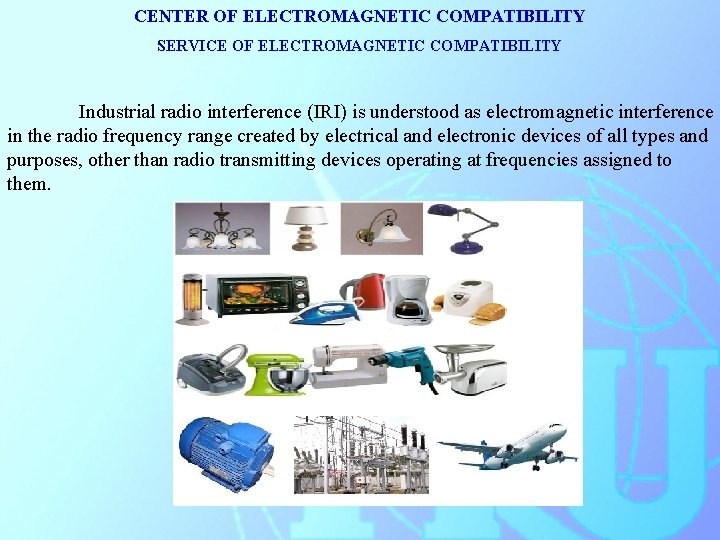 CENTER OF ELECTROMAGNETIC COMPATIBILITY

SERVICE OF ELECTROMAGNETIC COMPATIBILITY

Industrial radio interference (IRI) is understood as electromagnetic interference in the radio frequency range created by electrical and electronic devices of all types and purposes, other than radio transmitting devices operating at frequencies assigned to them.